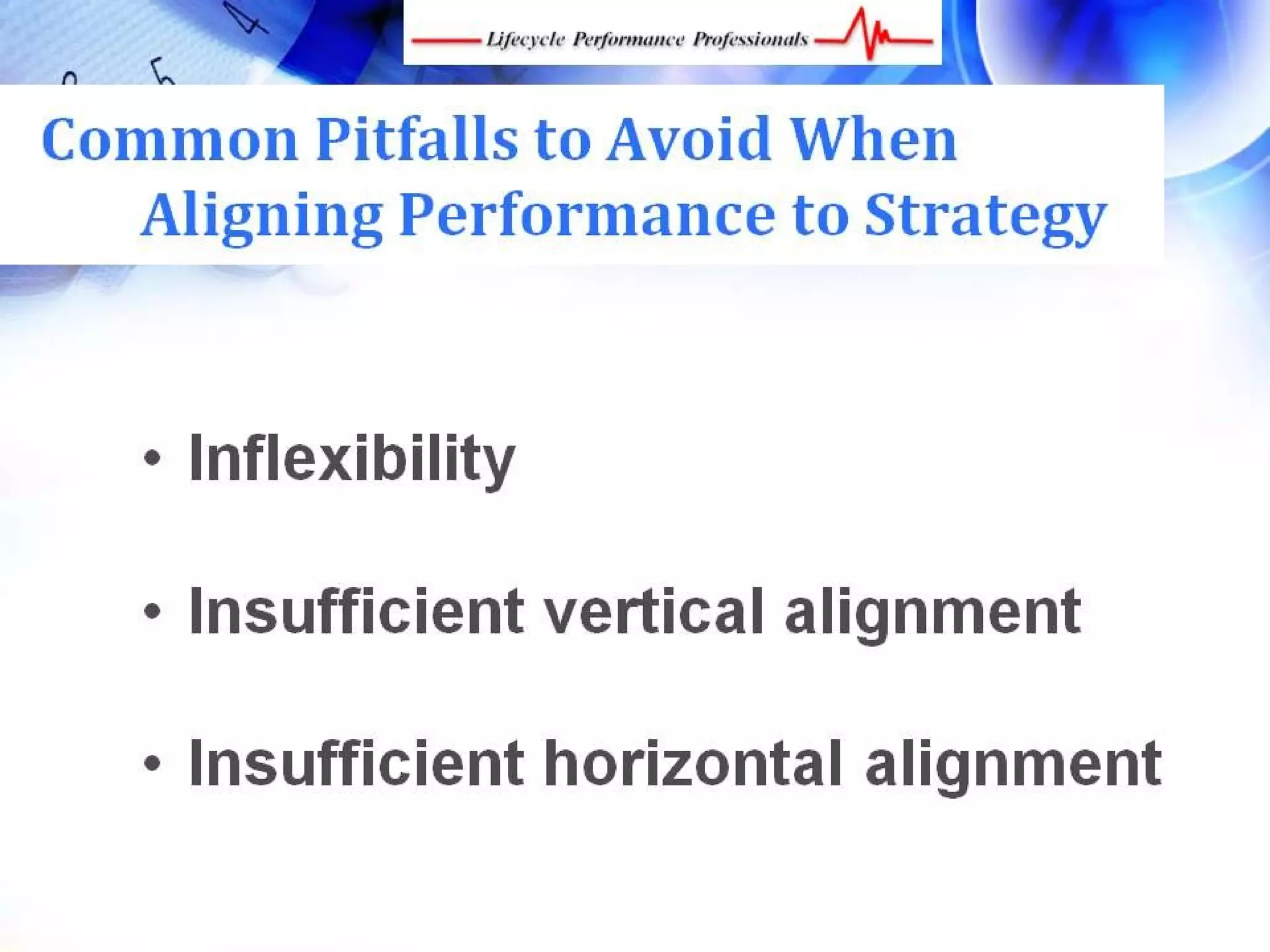 Lifecycle Performance Professionals

Common Pitfalls to Avoid When Aligning Performance to Strategy

• Inflexibility

• Insufficient vertical alignment

• Insufficient horizontal alignment